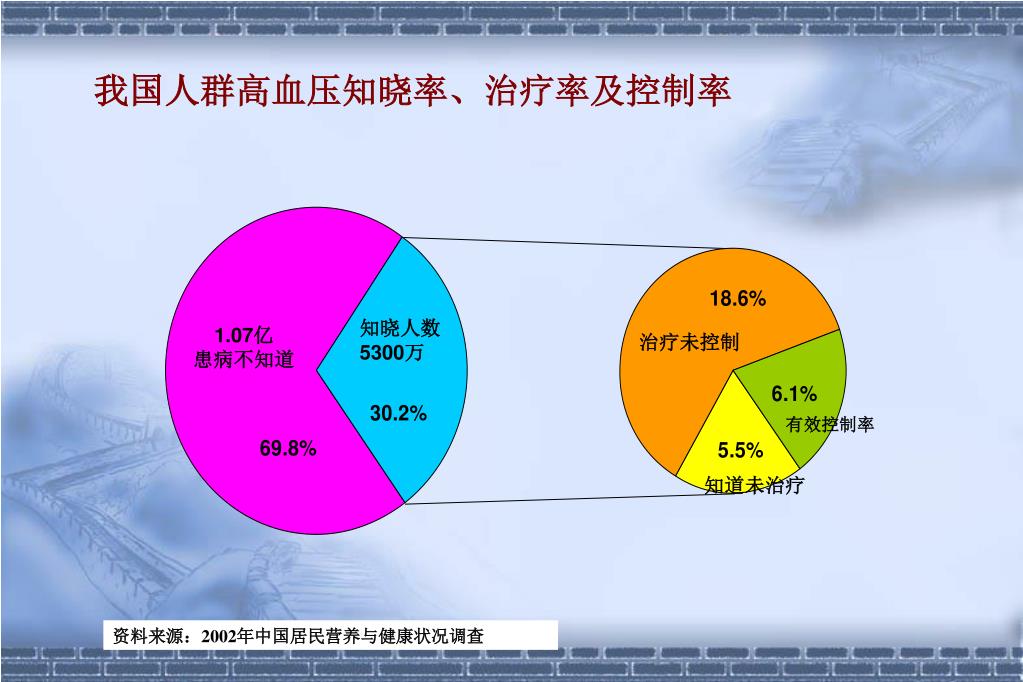 我国人群高血压知晓率、治疗率及控制率

1.07亿
患病不知道

69.8%

知晓人数
5300万

30.2%

18.6%

治疗未控制

6.1%
有效控制率

5.5%
知道未治疗

资料来源：2002年中国居民营养与健康状况调查